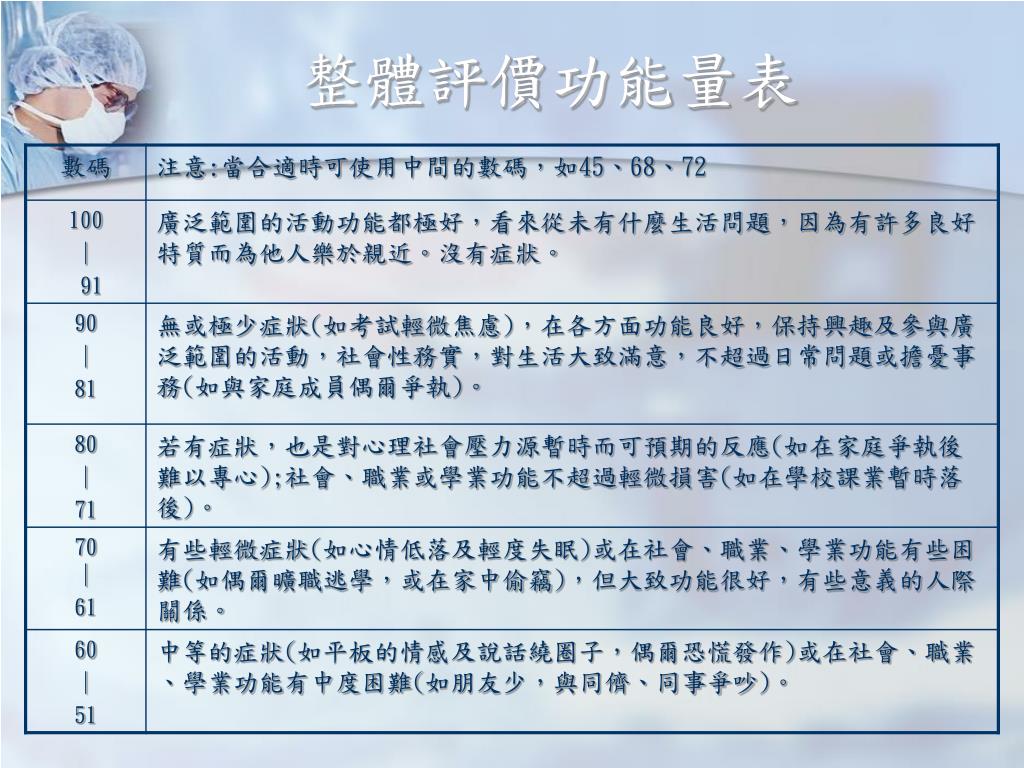 整體評價功能量表

| 數碼 | 注意:當合適時可使用中間的數碼，如45、68、72 |
|---|---|
| 100 \| 91 | 廣泛範圍的活動功能都極好，看來從未有什麼生活問題，因為有許多良好特質而為他人樂於親近。沒有症狀。 |
| 90 \| 81 | 無或極少症狀(如考試輕微焦慮)，在各方面功能良好，保持興趣及參與廣泛範圍的活動，社會性務實，對生活大致滿意，不超過日常問題或擔憂事務(如與家庭成員偶爾爭執)。 |
| 80 \| 71 | 若有症狀，也是對心理社會壓力源暫時而可預期的反應(如在家庭爭執後難以專心);社會、職業或學業功能不超過輕微損害(如在學校課業暫時落後)。 |
| 70 \| 61 | 有些輕微症狀(如心情低落及輕度失眠)或在社會、職業、學業功能有些困難(如偶爾曠職逃學，或在家中偷竊)，但大致功能很好，有些意義的人際關係。 |
| 60 \| 51 | 中等的症狀(如平板的情感及說話繞圈子，偶爾恐慌發作)或在社會、職業、學業功能有中度困難(如朋友少，與同儕、同事爭吵)。 |